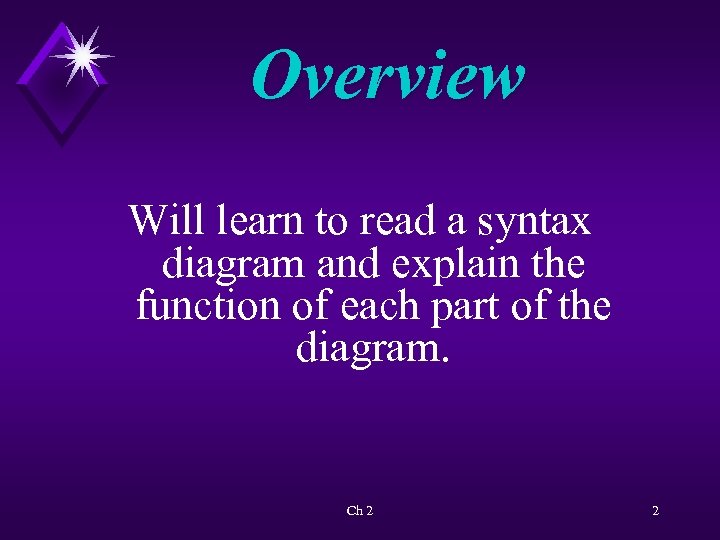 Overview

Will learn to read a syntax diagram and explain the function of each part of the diagram.

Ch 2

2